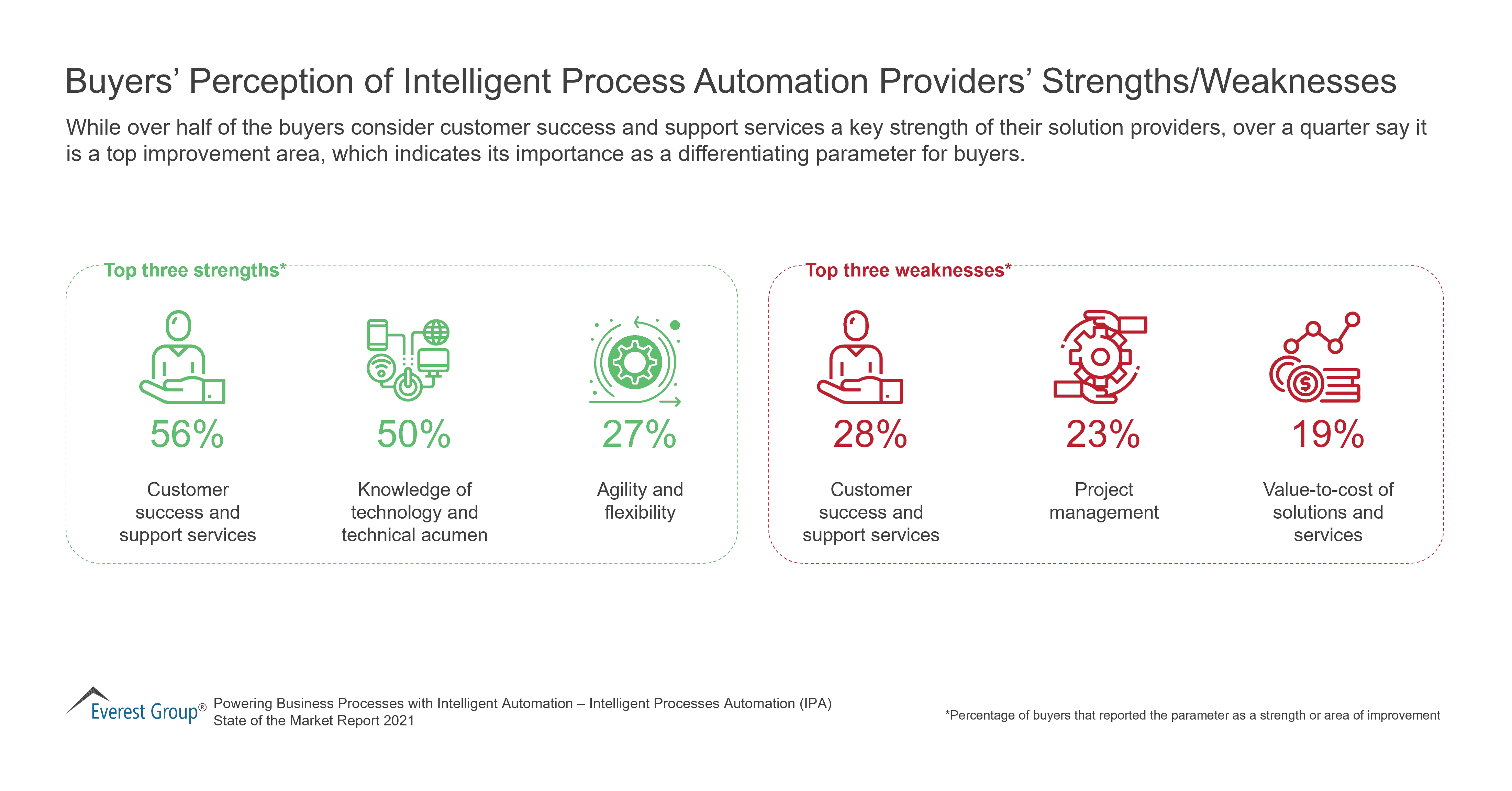 Buyers' Perception of Intelligent Process Automation Providers' Strengths/Weaknesses

While over half of the buyers consider customer success and support services a key strength of their solution providers, over a quarter say it is a top improvement area, which indicates its importance as a differentiating parameter for buyers.

Top three strengths*

56%

Customer success and support services

50%

Knowledge of technology and technical acumen

27%

Agility and flexibility

Top three weaknesses*

28%

Customer success and support services

23%

Project management

19%

Value-to-cost of solutions and services

Everest Group®

Powering Business Processes with Intelligent Automation – Intelligent Processes Automation (IPA) State of the Market Report 2021

*Percentage of buyers that reported the parameter as a strength or area of improvement